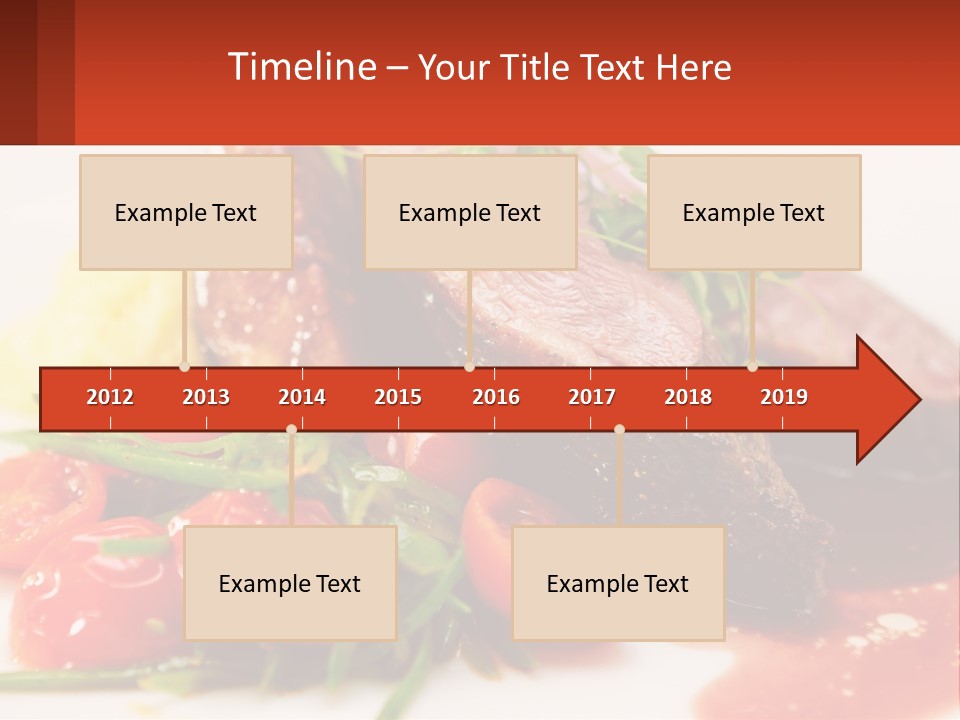 Timeline – Your Title Text Here

Example Text

Example Text

Example Text

2012 2013 2014 2015 2016 2017 2018 2019

Example Text

Example Text